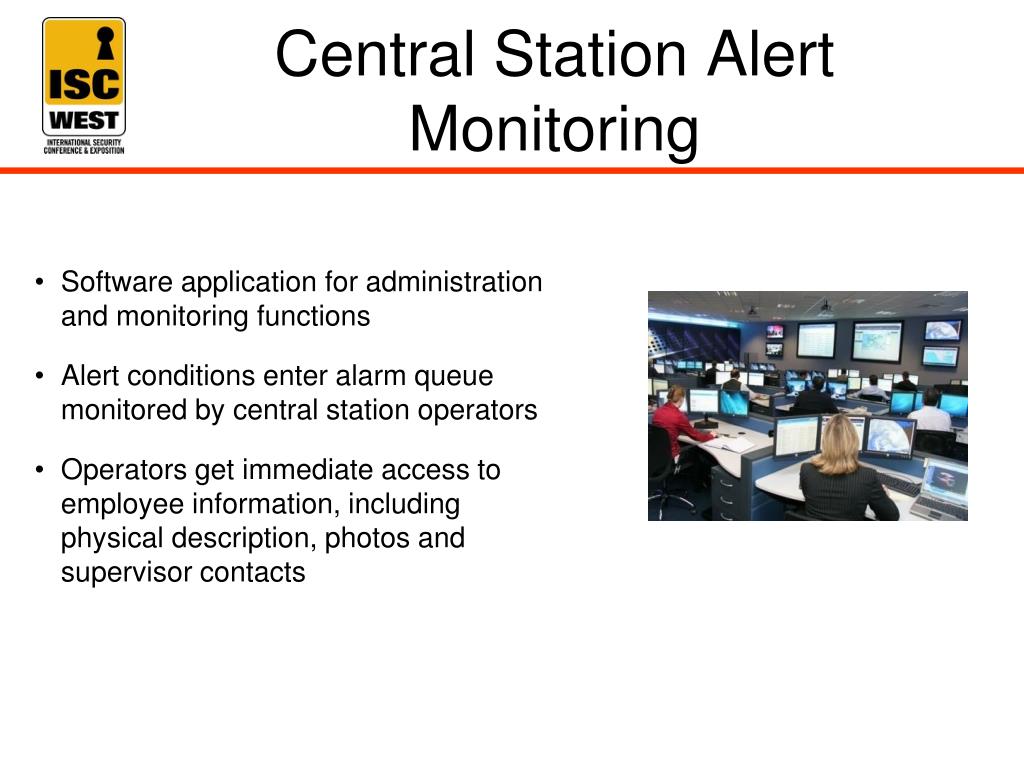 ISC WEST
INTERNATIONAL SECURITY CONFERENCE & EXPOSITION

Central Station Alert Monitoring

• Software application for administration and monitoring functions

• Alert conditions enter alarm queue monitored by central station operators

• Operators get immediate access to employee information, including physical description, photos and supervisor contacts